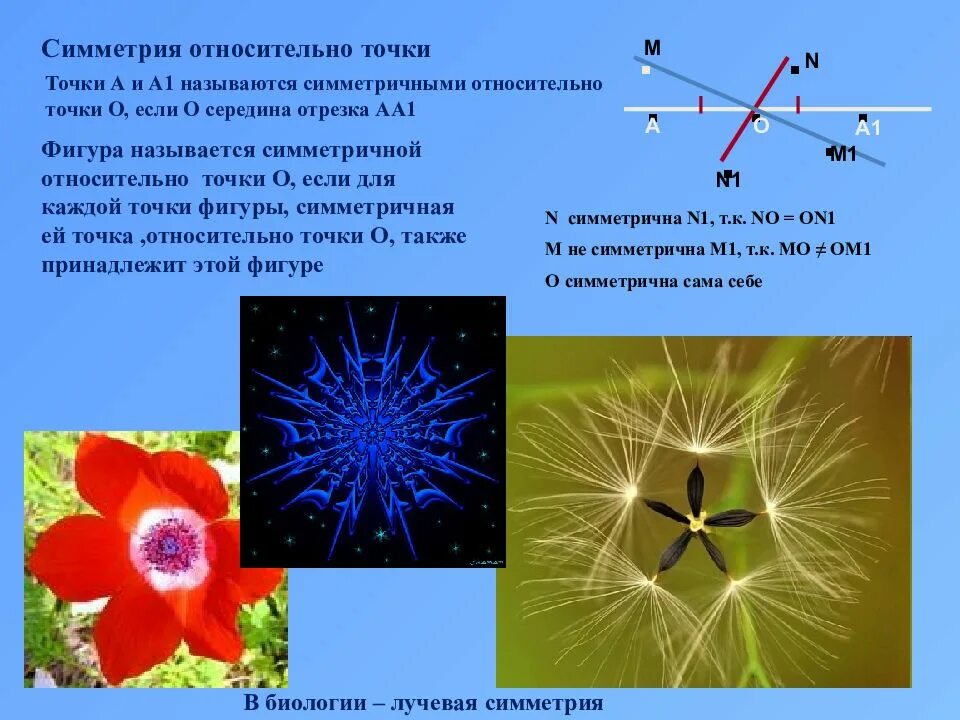 Симметрия относительно точки

Точки А и А1 называются симметричными относительно точки О, если О середина отрезка АА1

Фигура называется симметричной относительно точки О, если для каждой точки фигуры, симметричная ей точка ,относительно точки О, также принадлежит этой фигуре

M
N
A
O
A1
M1
N1

N симметрична N1, т.к. NO = ON1

M не симметрична M1, т.к. MO ≠ OM1

O симметрична сама себе

В биологии – лучевая симметрия